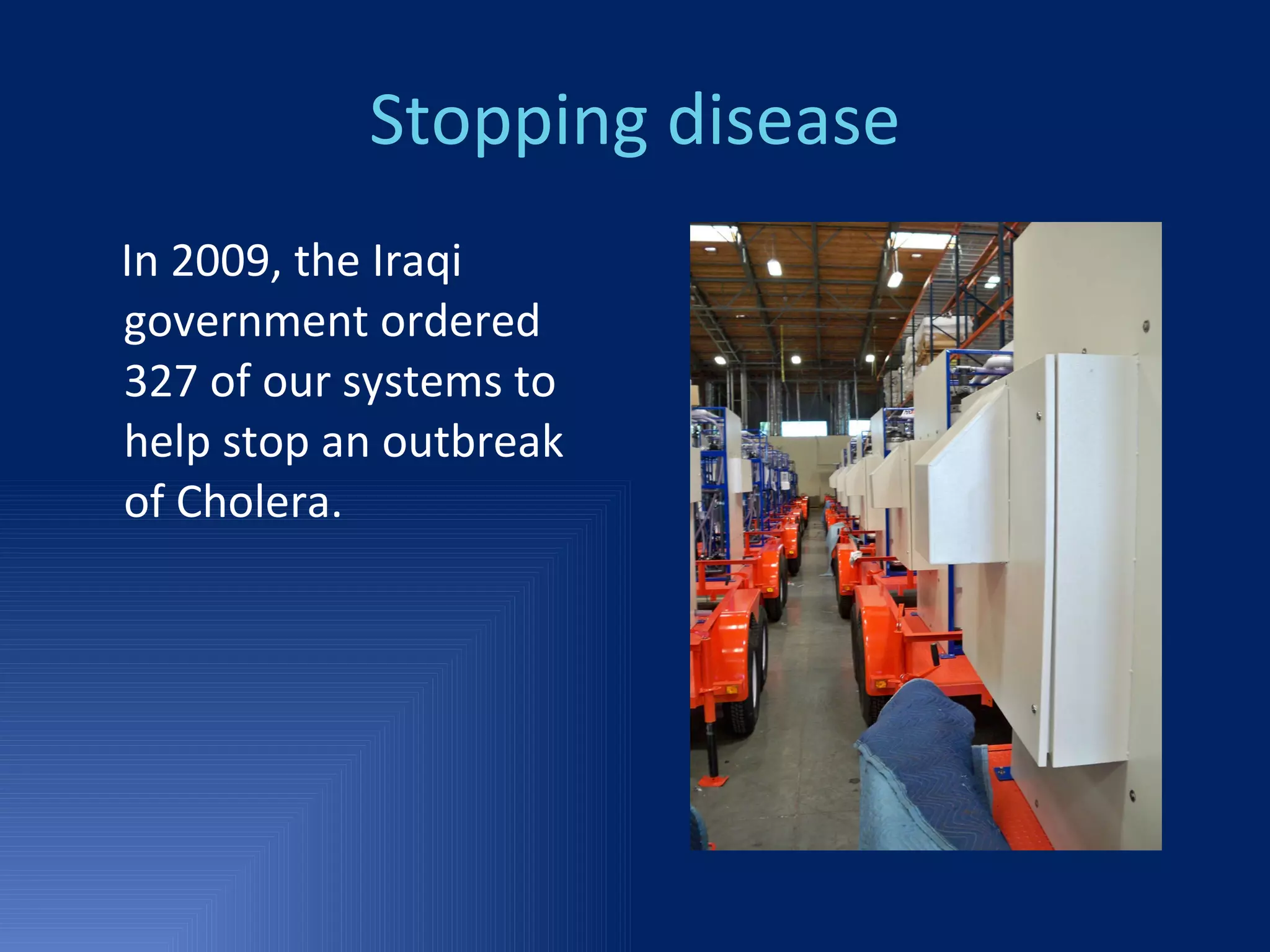 Stopping disease

In 2009, the Iraqi government ordered 327 of our systems to help stop an outbreak of Cholera.